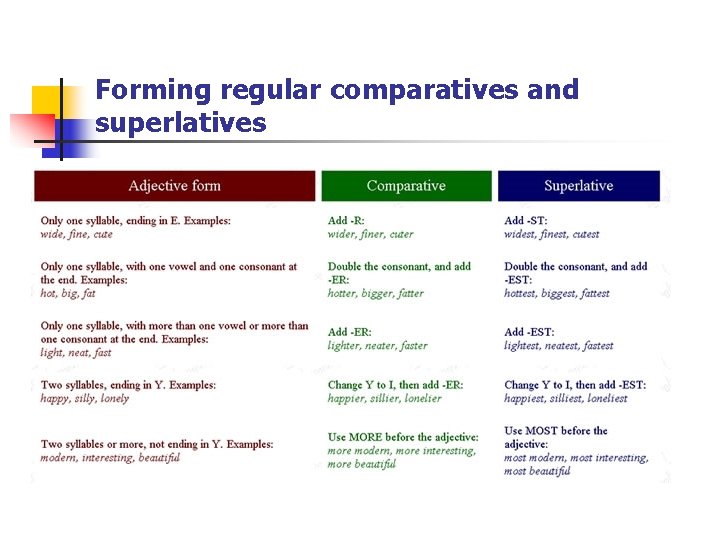 Forming regular comparatives and superlatives

| Adjective form | Comparative | Superlative |
|---|---|---|
| Only one syllable, ending in E. Examples: wide, fine, cute | Add -R: wider, finer, cuter | Add -ST: widest, finest, cutest |
| Only one syllable, with one vowel and one consonant at the end. Examples: hot, big, fat | Double the consonant, and add -ER: hotter, bigger, fatter | Double the consonant, and add -EST: hottest, biggest, fattest |
| Only one syllable, with more than one vowel or more than one consonant at the end. Examples: light, neat, fast | Add -ER: lighter, neater, faster | Add -EST: lightest, neatest, fastest |
| Two syllables, ending in Y. Examples: happy, silly, lonely | Change Y to I, then add -ER: happier, sillier, lonelier | Change Y to I, then add -EST: happiest, silliest, loneliest |
| Two syllables or more, not ending in Y. Examples: modern, interesting, beautiful | Use MORE before the adjective: more modern, more interesting, more beautiful | Use MOST before the adjective: most modern, most interesting, most beautiful |